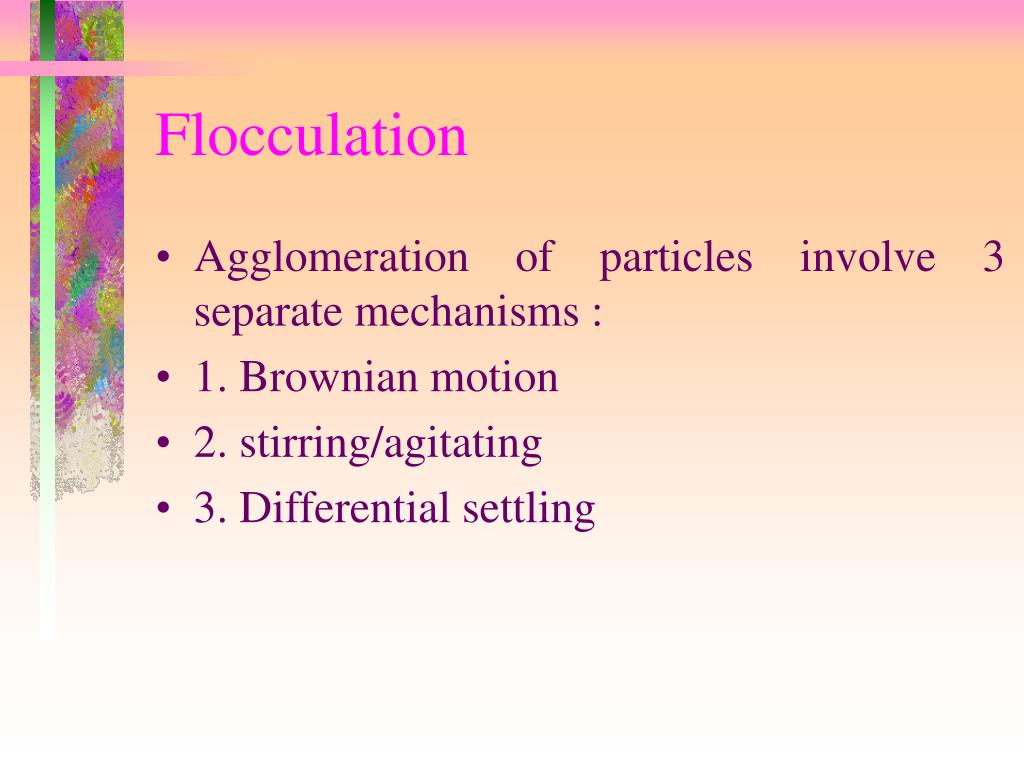 Flocculation

• Agglomeration of particles involve 3 separate mechanisms :
• 1. Brownian motion
• 2. stirring/agitating
• 3. Differential settling